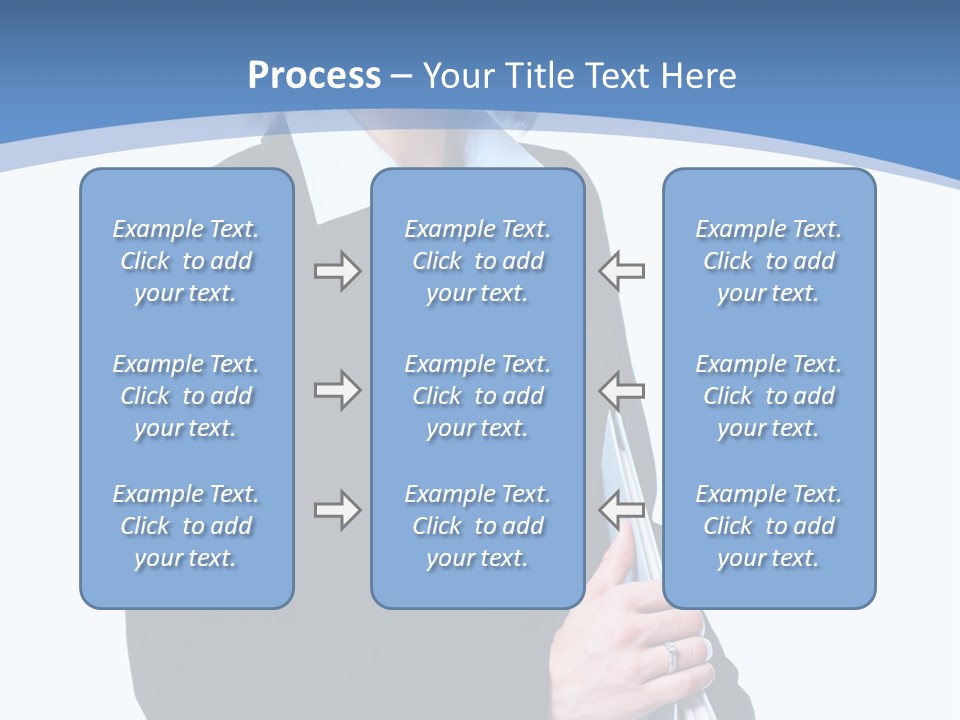 Process – Your Title Text Here

Example Text. Click to add your text.

Example Text. Click to add your text.

Example Text. Click to add your text.

Example Text. Click to add your text.

Example Text. Click to add your text.

Example Text. Click to add your text.

Example Text. Click to add your text.

Example Text. Click to add your text.

Example Text. Click to add your text.